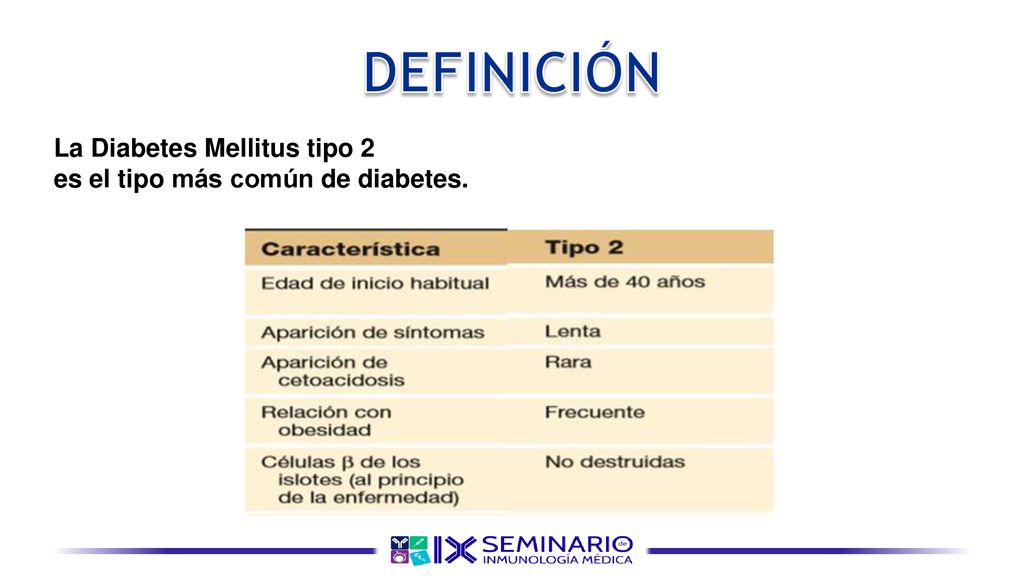 DEFINICIÓN

La Diabetes Mellitus tipo 2
es el tipo más común de diabetes.

| Característica | Tipo 2 |
|---|---|
| Edad de inicio habitual | Más de 40 años |
| Aparición de síntomas | Lenta |
| Aparición de cetoacidosis | Rara |
| Relación con obesidad | Frecuente |
| Células $\beta$ de los islotes (al principio de la enfermedad) | No destruidas |

IX SEMINARIO de INMUNOLOGÍA MÉDICA